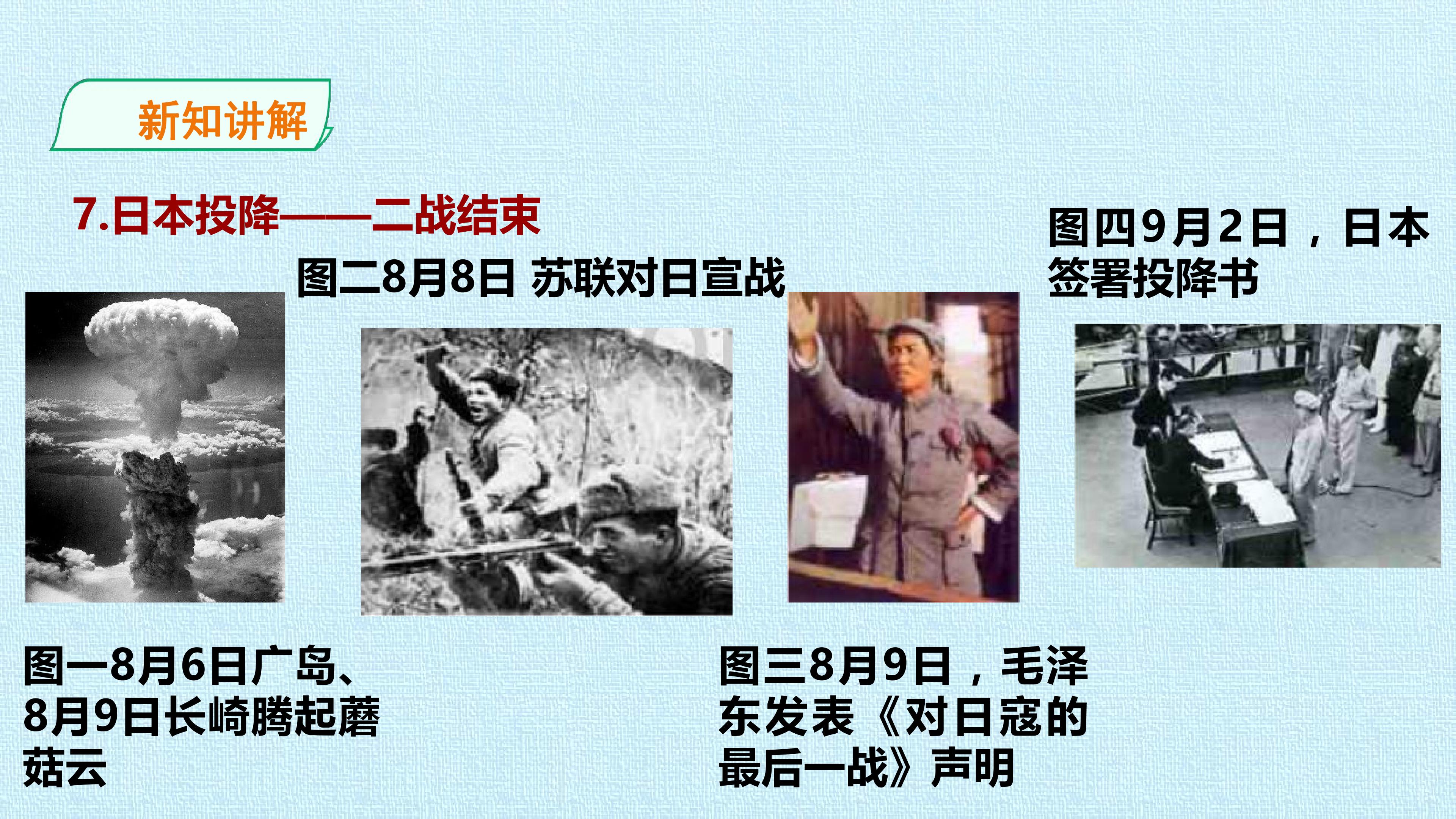 新知讲解

7.日本投降——二战结束

图二8月8日 苏联对日宣战

图四9月2日，日本签署投降书

图一8月6日广岛、8月9日长崎腾起蘑菇云

图三8月9日，毛泽东发表《对日寇的最后一战》声明